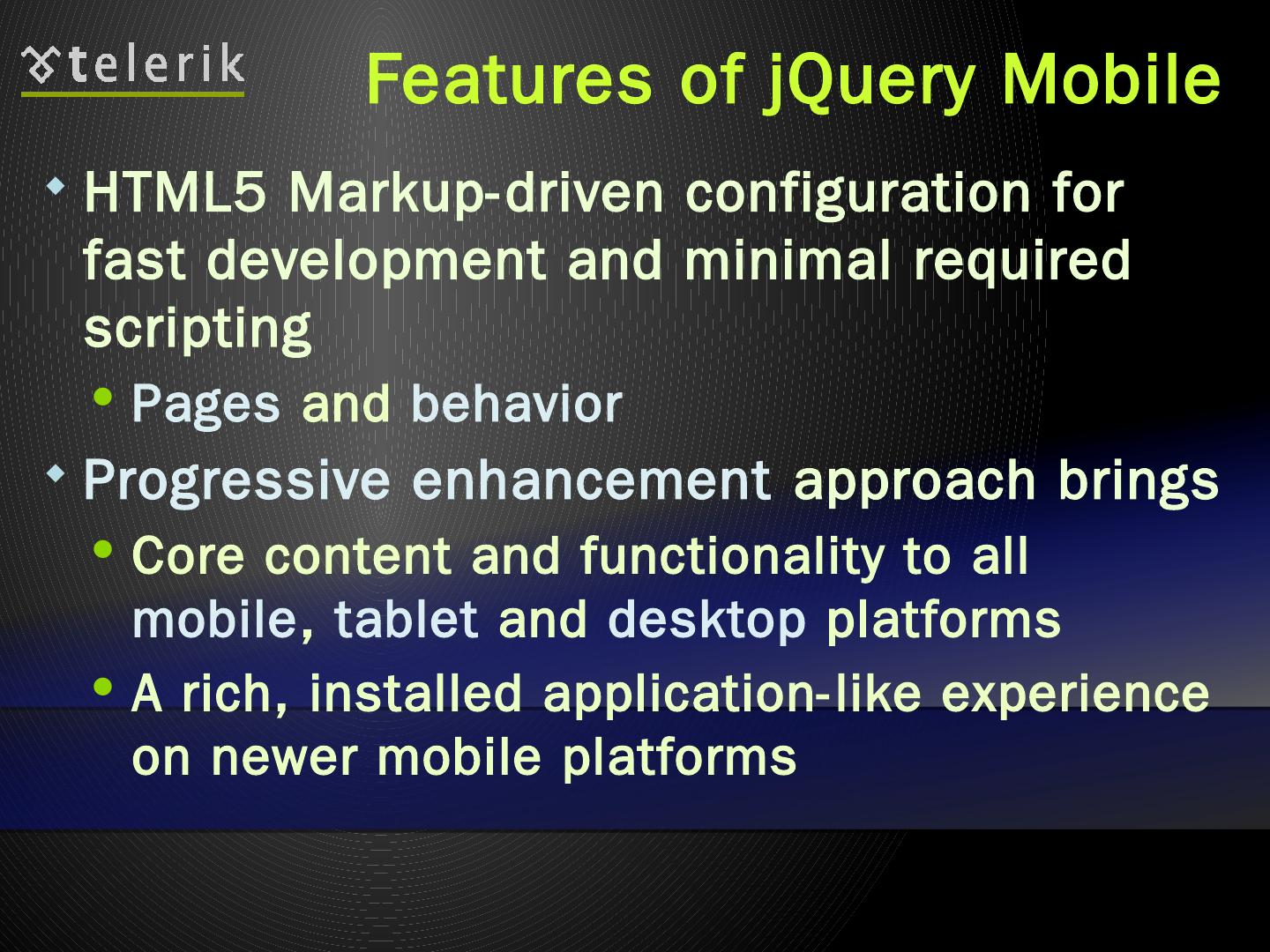 telerik

Features of jQuery Mobile

HTML5 Markup-driven configuration for fast development and minimal required scripting

Pages and behavior

Progressive enhancement approach brings

Core content and functionality to all mobile, tablet and desktop platforms

A rich, installed application-like experience on newer mobile platforms